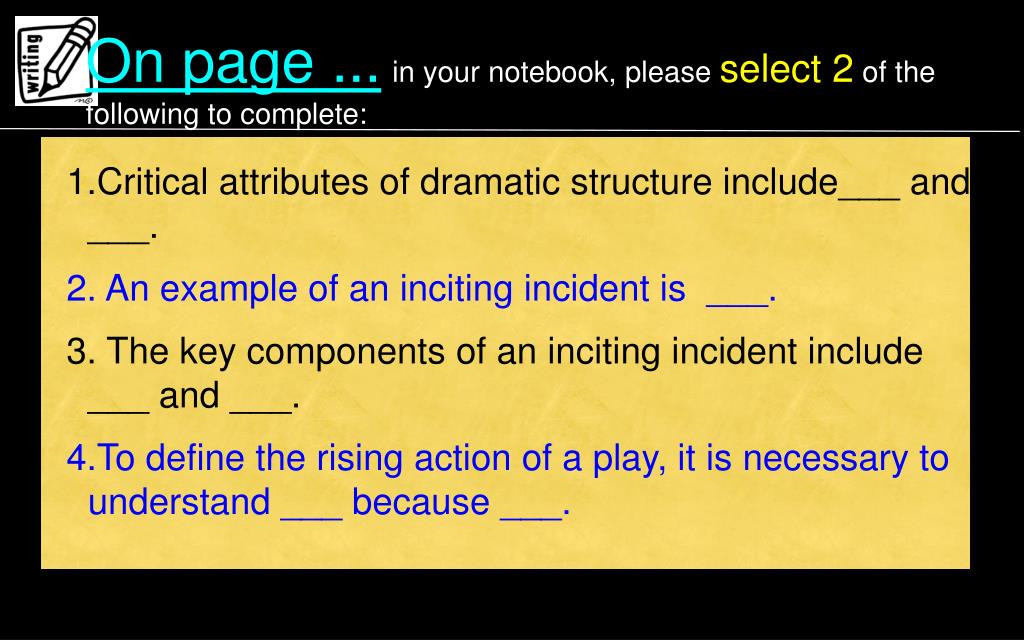 writing

On page ... in your notebook, please select 2 of the following to complete:

1.Critical attributes of dramatic structure include___ and ___.

2. An example of an inciting incident is ___.

3. The key components of an inciting incident include ___ and ___.

4.To define the rising action of a play, it is necessary to understand ___ because ___.